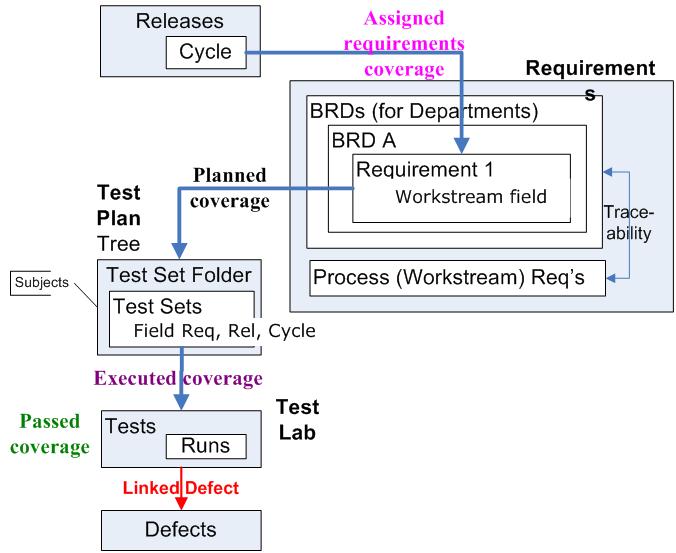 Releases

Cycle

Assigned requirements coverage

Requirements

BRDs (for Departments)

BRD A

Requirement 1

Workstream field

Trace-ability

Process (Workstream) Req's

Planned coverage

Test Plan Tree

Subjects

Test Set Folder

Test Sets

Field Req, Rel, Cycle

Executed coverage

Test Lab

Passed coverage

Tests

Runs

Linked Defect

Defects